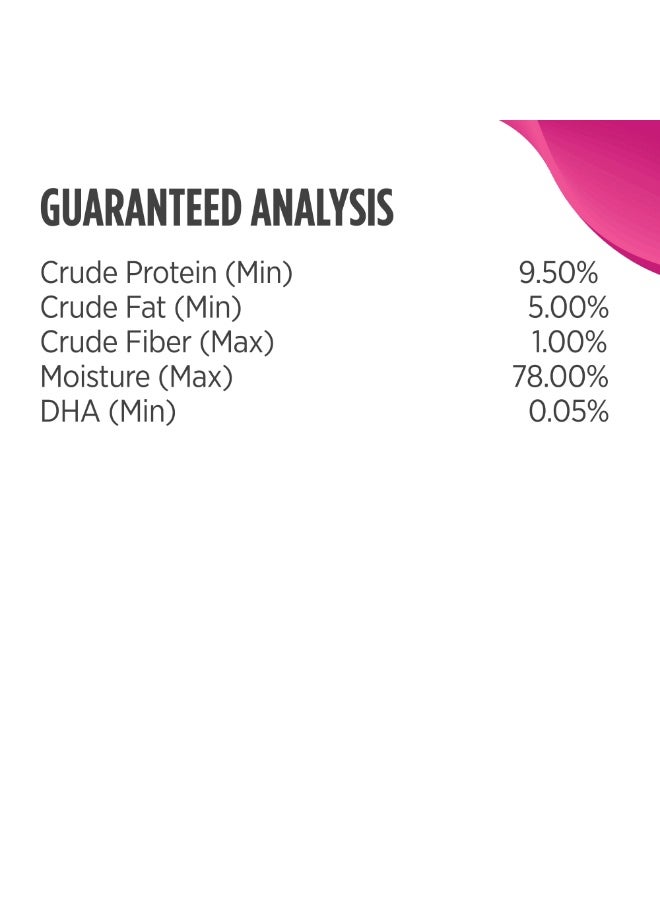 GUARANTEED ANALYSIS

| | |
|---|---|
| Crude Protein (Min) | 9.50% |
| Crude Fat (Min) | 5.00% |
| Crude Fiber (Max) | 1.00% |
| Moisture (Max) | 78.00% |
| DHA (Min) | 0.05% |